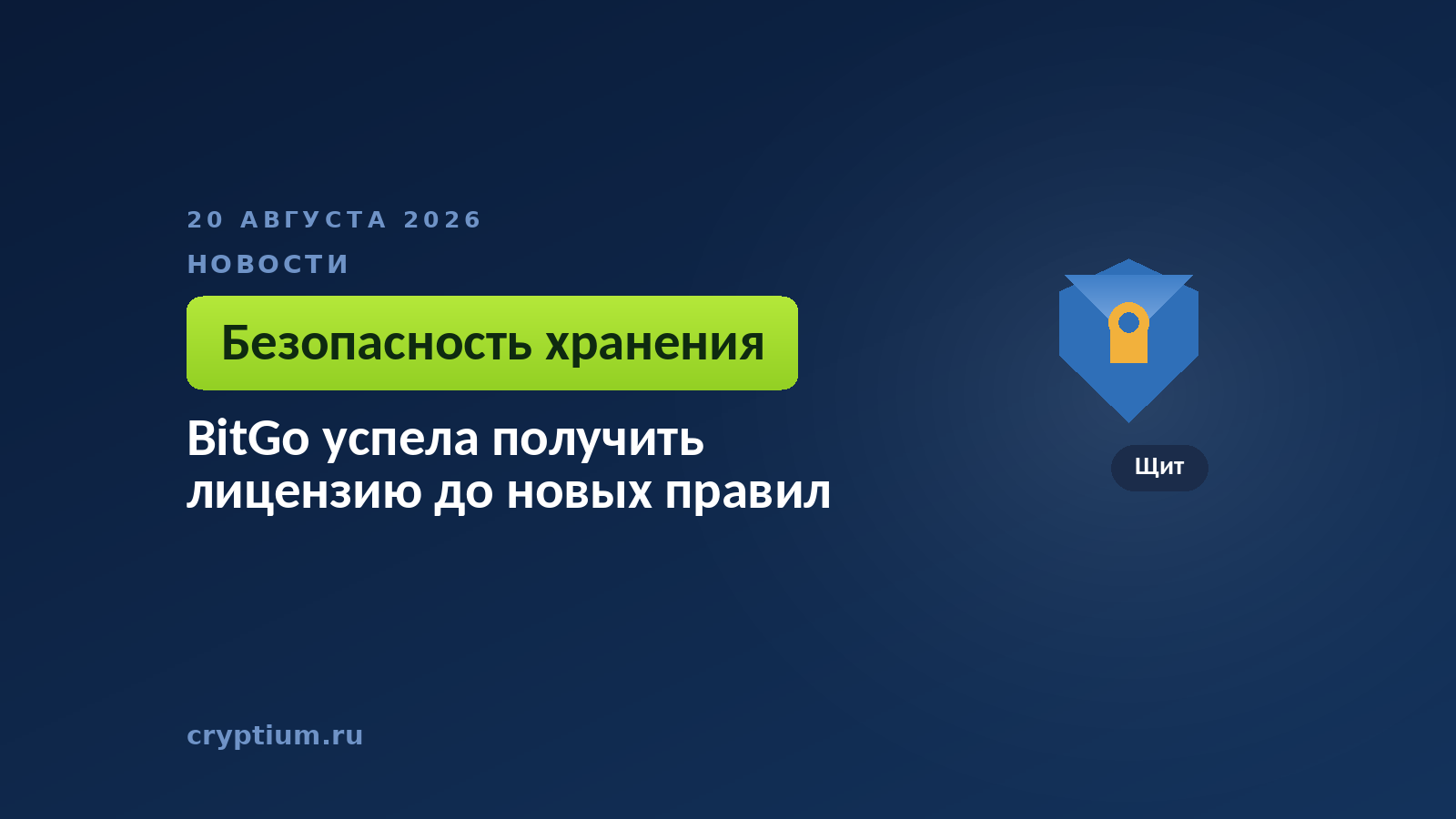 20 АВГУСТА 2026
НОВОСТИ

Безопасность хранения

BitGo успела получить лицензию до новых правил

Щит

cryptium.ru